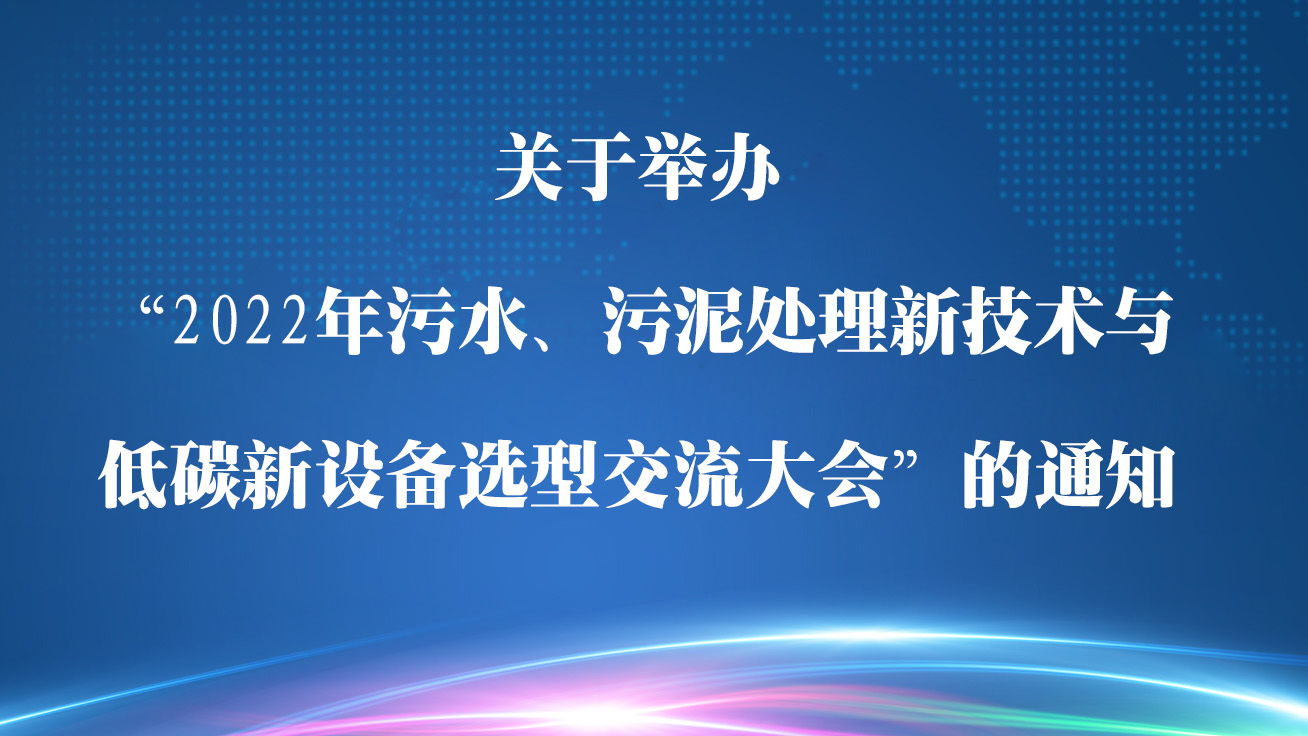 关于举办

“2022年污水、污泥处理新技术与低碳新设备选型交流大会”的通知